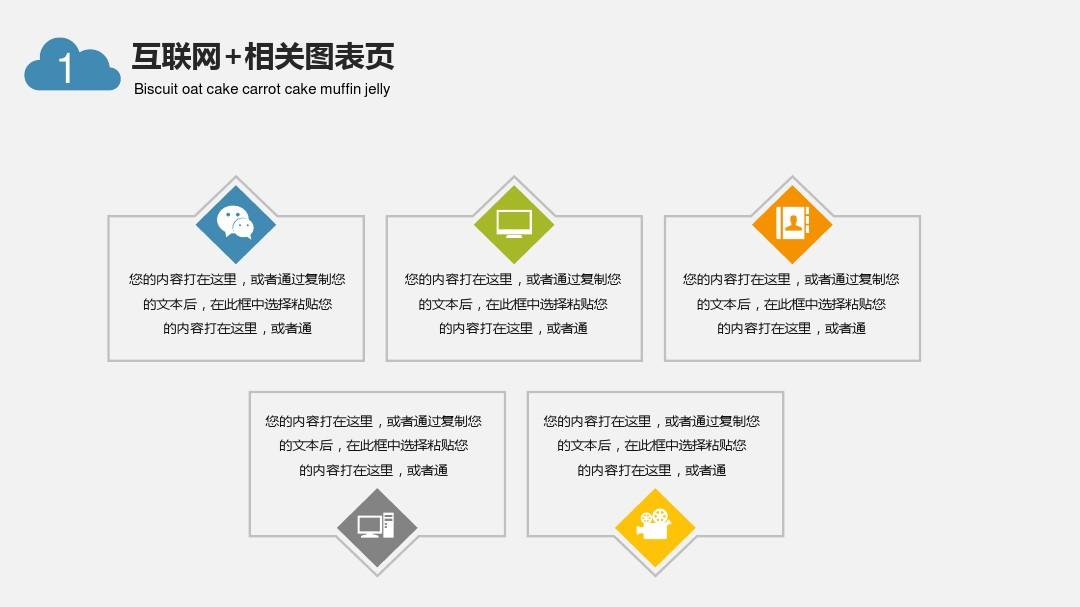 1

互联网+相关图表页

Biscuit oat cake carrot cake muffin jelly

您的内容打在这里，或者通过复制您的文本后，在此框中选择粘贴您的内容打在这里，或者通

您的内容打在这里，或者通过复制您的文本后，在此框中选择粘贴您的内容打在这里，或者通

您的内容打在这里，或者通过复制您的文本后，在此框中选择粘贴您的内容打在这里，或者通

您的内容打在这里，或者通过复制您的文本后，在此框中选择粘贴您的内容打在这里，或者通

您的内容打在这里，或者通过复制您的文本后，在此框中选择粘贴您的内容打在这里，或者通